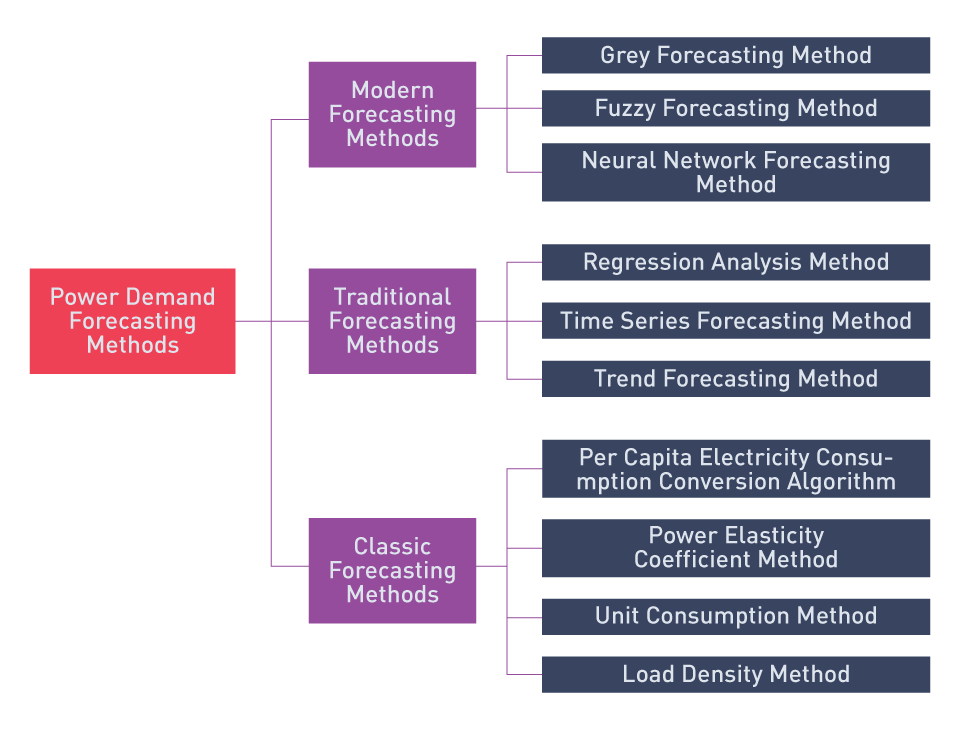 Power Demand Forecasting Methods

Modern Forecasting Methods

Grey Forecasting Method

Fuzzy Forecasting Method

Neural Network Forecasting Method

Traditional Forecasting Methods

Regression Analysis Method

Time Series Forecasting Method

Trend Forecasting Method

Classic Forecasting Methods

Per Capita Electricity Consumption Conversion Algorithm

Power Elasticity Coefficient Method

Unit Consumption Method

Load Density Method